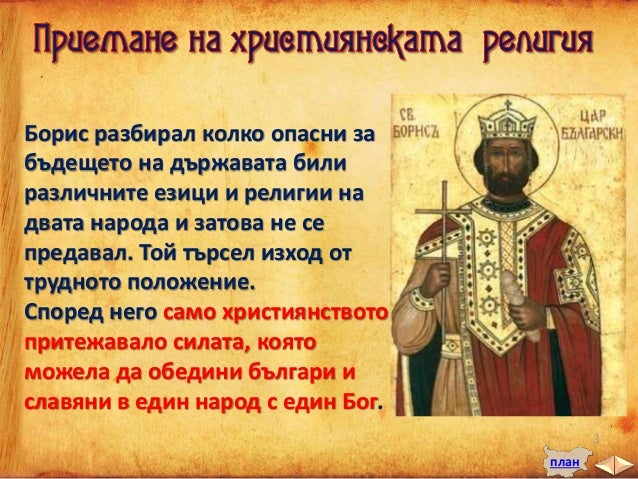 Приемане на християнската религия

Борис разбирал колко опасни за бъдещето на държавата били различните езици и религии на двата народа и затова не се предавал. Той търсел изход от трудното положение.
Според него само християнството притежавало силата, която можела да обедини българи и славяни в един народ с един Бог.

СВ. БОРИСЪ ЦАР БЪЛГАРСКИ

3

план